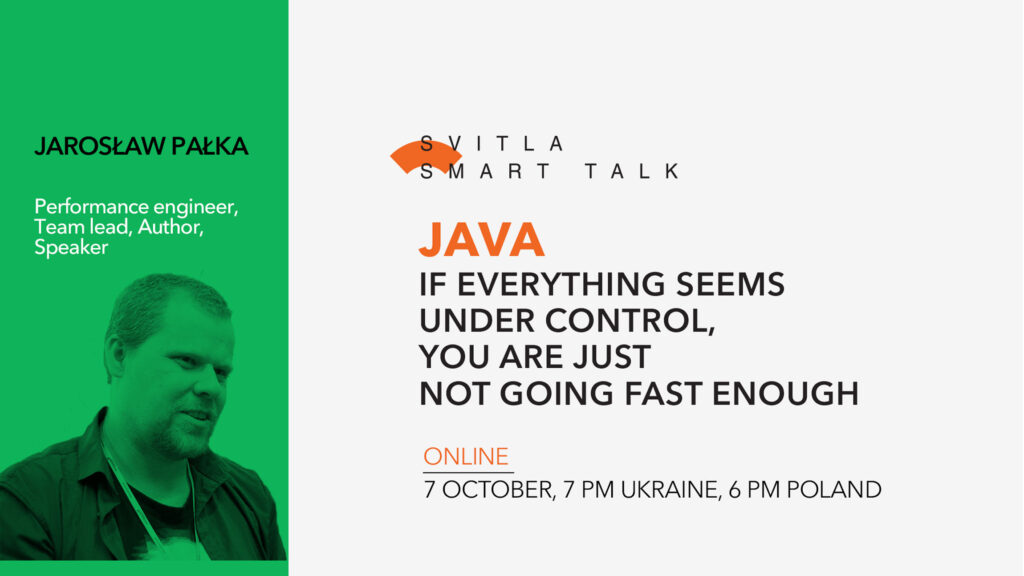 JAROSŁAW PAŁKA

Performance engineer, Team lead, Author, Speaker

SVITLA
SMART TALK

JAVA
IF EVERYTHING SEEMS UNDER CONTROL, YOU ARE JUST NOT GOING FAST ENOUGH

ONLINE
7 OCTOBER, 7 PM UKRAINE, 6 PM POLAND